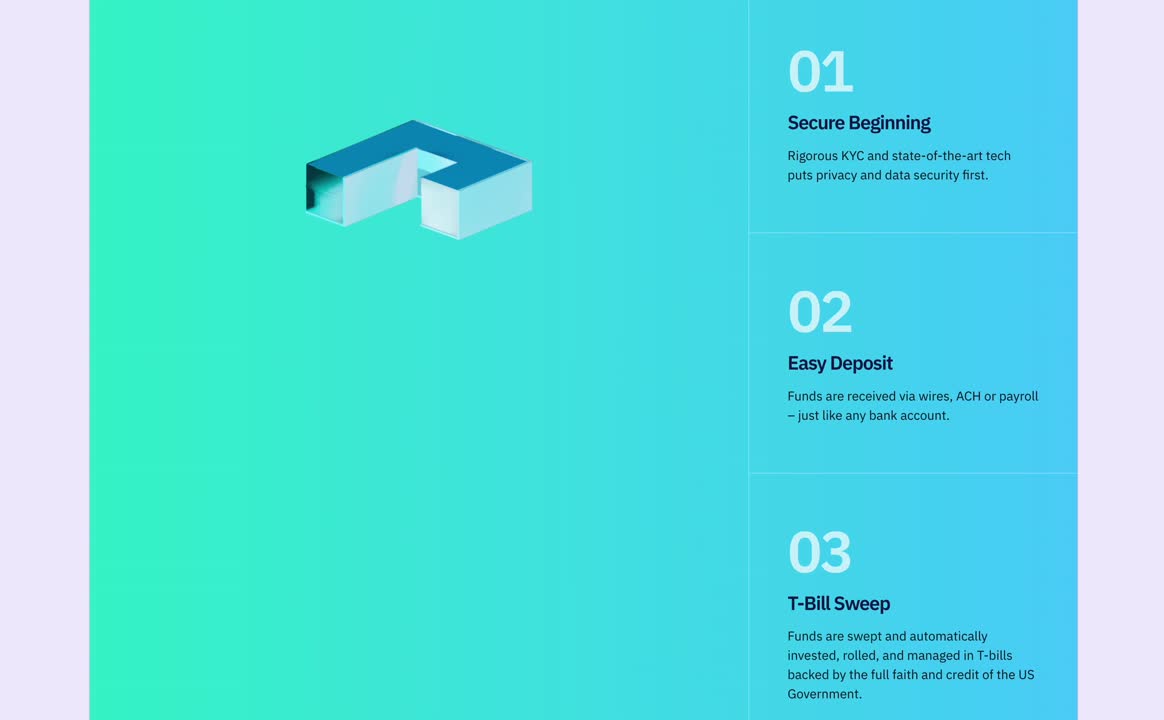 01

Secure Beginning

Rigorous KYC and state-of-the-art tech puts privacy and data security first.

02

Easy Deposit

Funds are received via wires, ACH or payroll – just like any bank account.

03

T-Bill Sweep

Funds are swept and automatically invested, rolled, and managed in T-bills backed by the full faith and credit of the US Government.